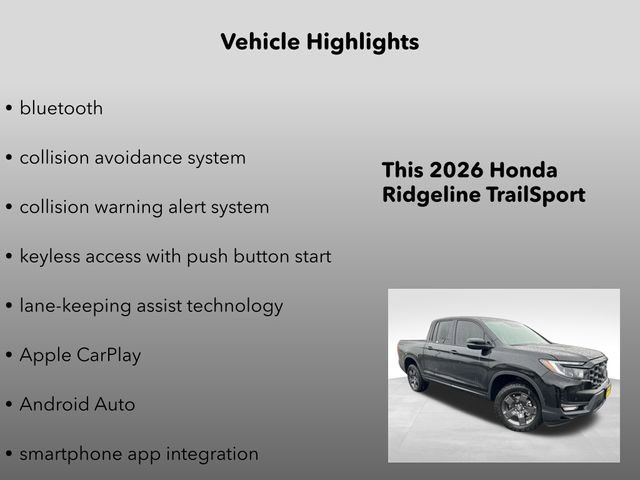 Vehicle Highlights

• bluetooth

• collision avoidance system

• collision warning alert system

• keyless access with push button start

• lane-keeping assist technology

• Apple CarPlay

• Android Auto

• smartphone app integration

This 2026 Honda Ridgeline TrailSport